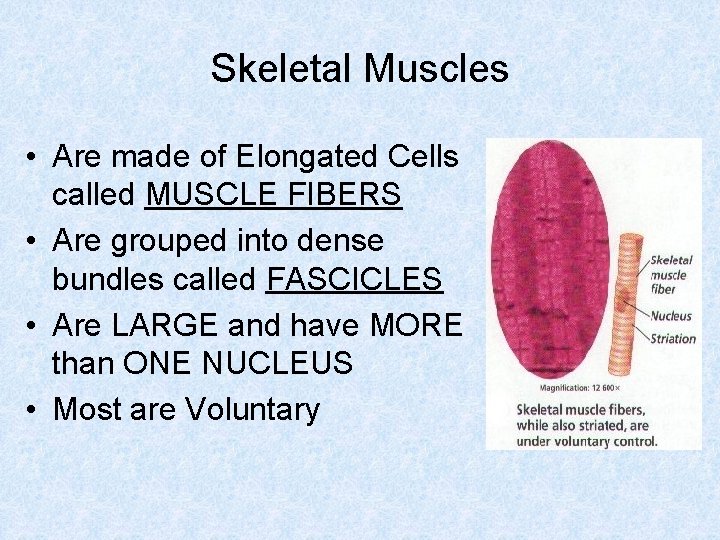 Skeletal Muscles

• Are made of Elongated Cells called MUSCLE FIBERS
• Are grouped into dense bundles called FASCICLES
• Are LARGE and have MORE than ONE NUCLEUS
• Most are Voluntary

Skeletal muscle fiber

Nucleus

Striation

Magnification: 12 600×

Skeletal muscle fibers, while also striated, are under voluntary control.